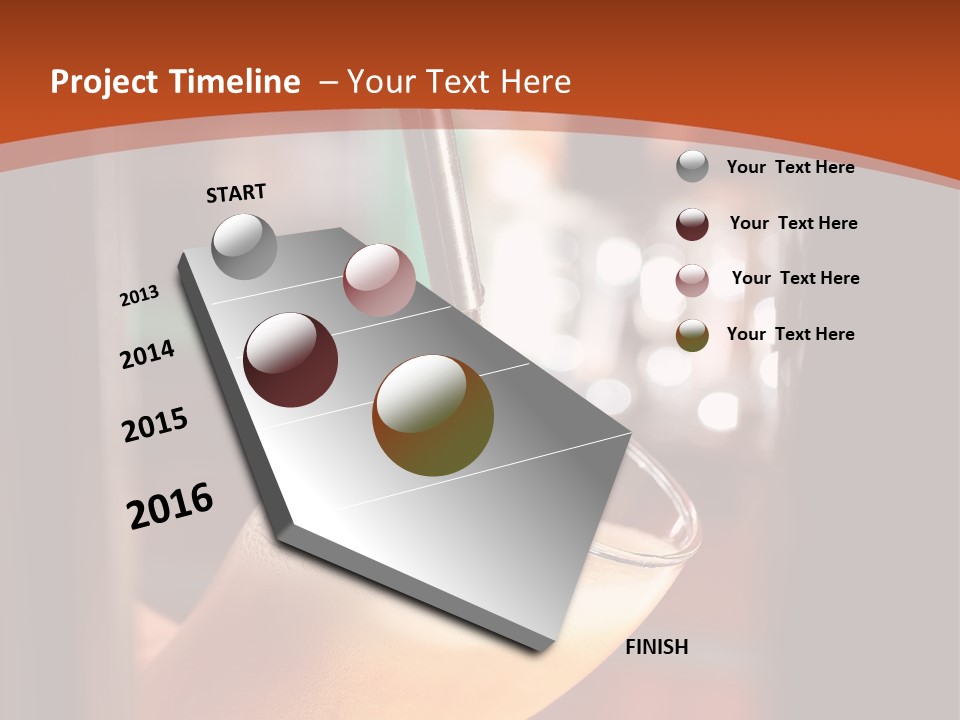 Project Timeline – Your Text Here

START

2013

2014

2015

2016

FINISH

Your Text Here

Your Text Here

Your Text Here

Your Text Here